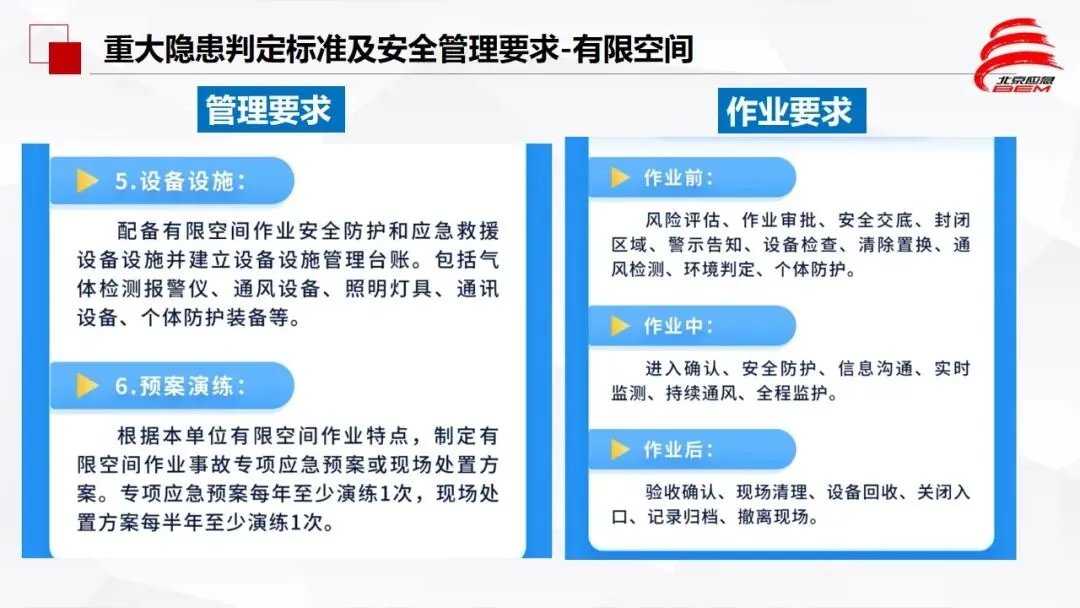 重大隐患判定标准及安全管理要求-有限空间

北京应急 BEM

管理要求

5.设备设施：

配备有限空间作业安全防护和应急救援设备设施并建立设备设施管理台账。包括气体检测报警仪、通风设备、照明灯具、通讯设备、个体防护装备等。

6.预案演练：

根据本单位有限空间作业特点，制定有限空间作业事故专项应急预案或现场处置方案。专项应急预案每年至少演练1次，现场处置方案每半年至少演练1次。

作业要求

作业前：

风险评估、作业审批、安全交底、封闭区域、警示告知、设备检查、清除置换、通风检测、环境判定、个体防护。

作业中：

进入确认、安全防护、信息沟通、实时监测、持续通风、全程监护。

作业后：

验收确认、现场清理、设备回收、关闭入口、记录归档、撤离现场。